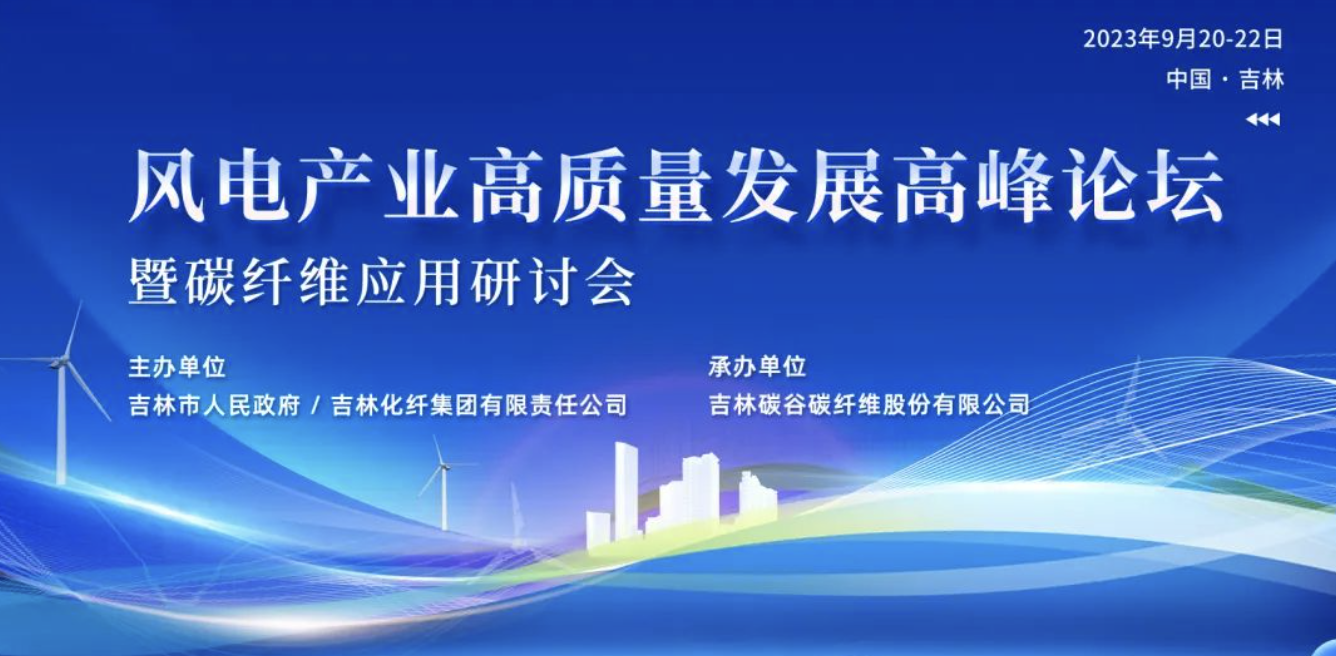 2023年9月20-22日
中国 · 吉林

风电产业高质量发展高峰论坛
暨碳纤维应用研讨会

主办单位
吉林市人民政府 / 吉林化纤集团有限责任公司

承办单位
吉林碳谷碳纤维股份有限公司